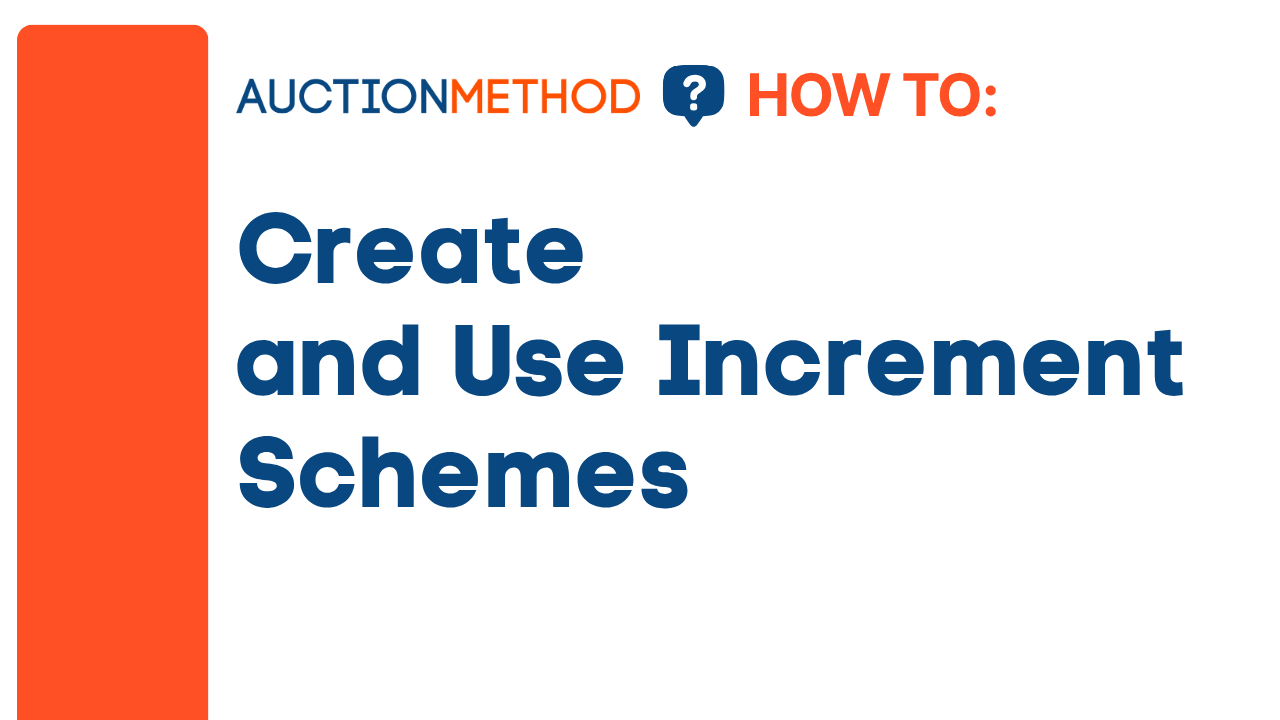 AUCTIONMETHOD ? HOW TO:

Create and Use Increment Schemes